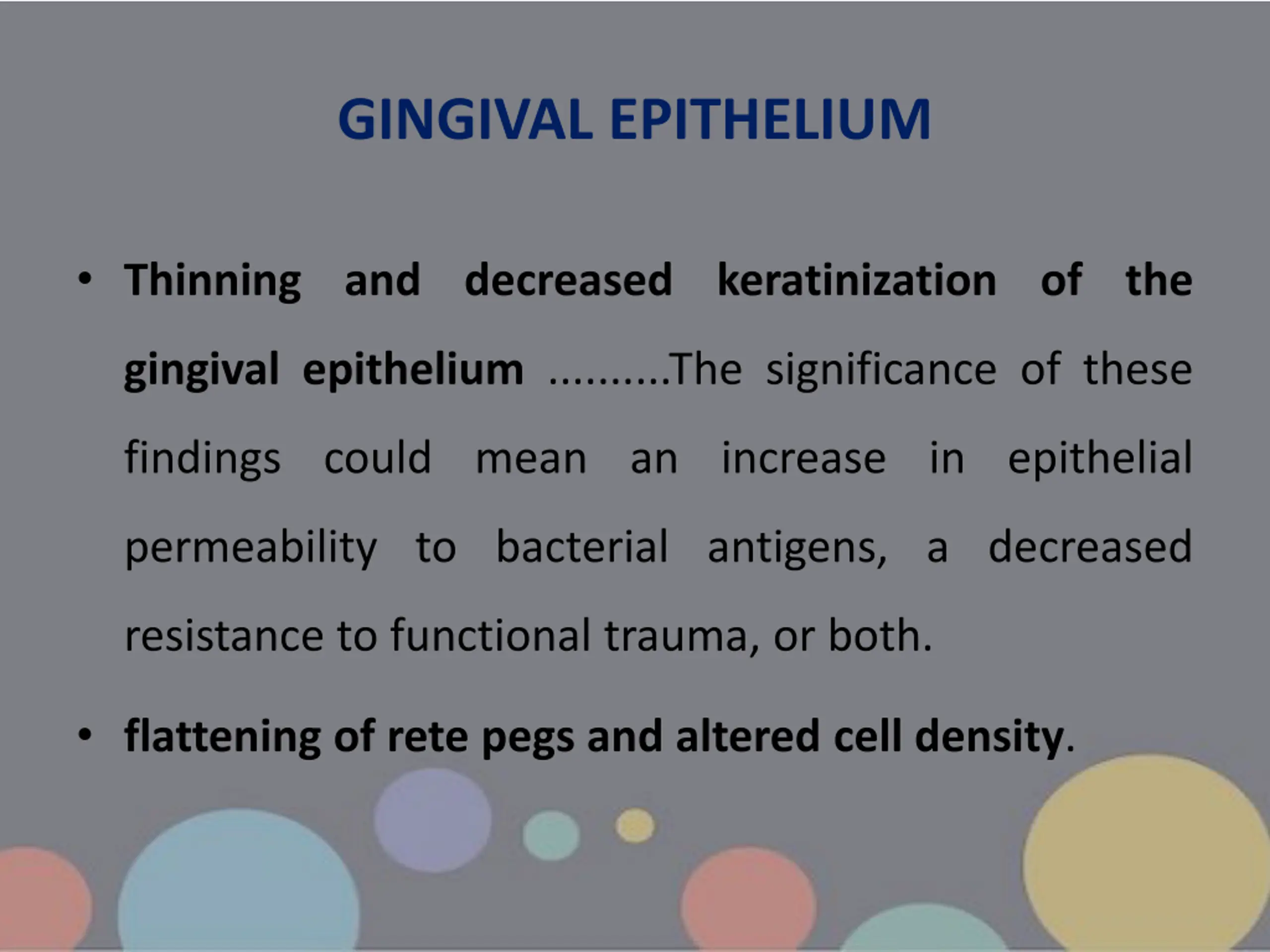 GINGIVAL EPITHELIUM

• Thinning and decreased keratinization of the gingival epithelium ..........The significance of these findings could mean an increase in epithelial permeability to bacterial antigens, a decreased resistance to functional trauma, or both.

• flattening of rete pegs and altered cell density.